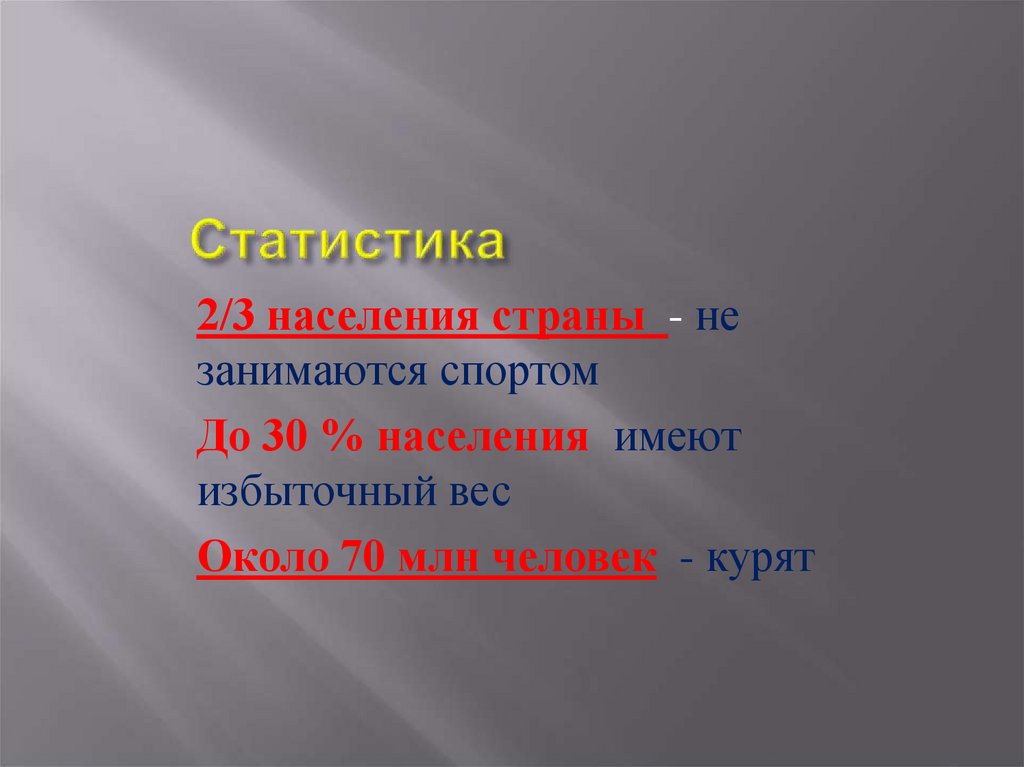 Статистика

2/3 населения страны - не занимаются спортом

До 30 % населения имеют избыточный вес

Около 70 млн человек - курят